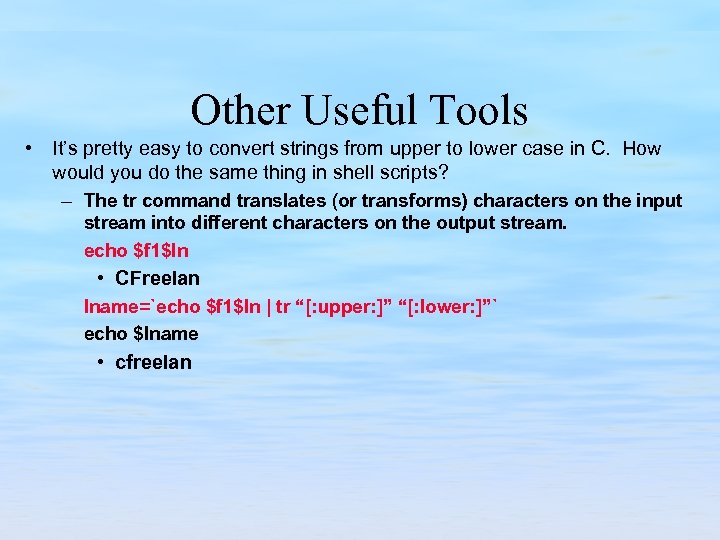 Other Useful Tools

• It's pretty easy to convert strings from upper to lower case in C. How would you do the same thing in shell scripts?

– The tr command translates (or transforms) characters on the input stream into different characters on the output stream.

echo \$f1\$ln

• CFreelan

lname=`echo \$f1\$ln | tr "[:upper:]" "[:lower:]"`

echo \$lname

• cfreelan